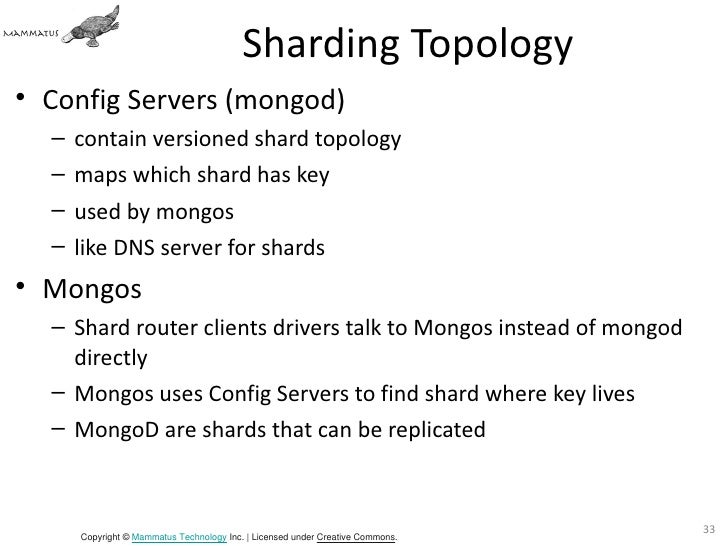 MAMMATUS

Sharding Topology

• Config Servers (mongod)
  – contain versioned shard topology
  – maps which shard has key
  – used by mongos
  – like DNS server for shards
• Mongos
  – Shard router clients drivers talk to Mongos instead of mongod directly
  – Mongos uses Config Servers to find shard where key lives
  – MongoD are shards that can be replicated

Copyright © Mammatus Technology Inc. | Licensed under Creative Commons.

33